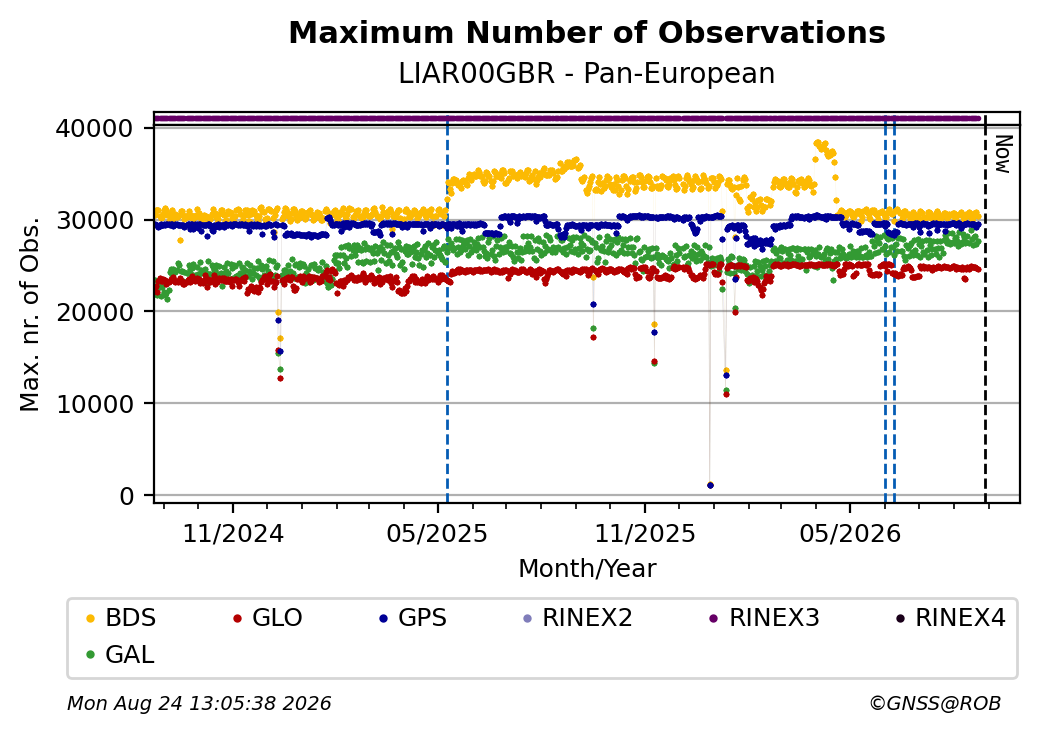 Maximum Number of Observations
LIAR00GBR - Pan-European

Max. nr. of Obs.

40000
30000
20000
10000
0

Now

11/2024
05/2025
11/2025
05/2026

Month/Year

BDS
GLO
GPS
RINEX2
RINEX3
RINEX4
GAL

Mon Aug 24 13:05:38 2026
©GNSS@ROB